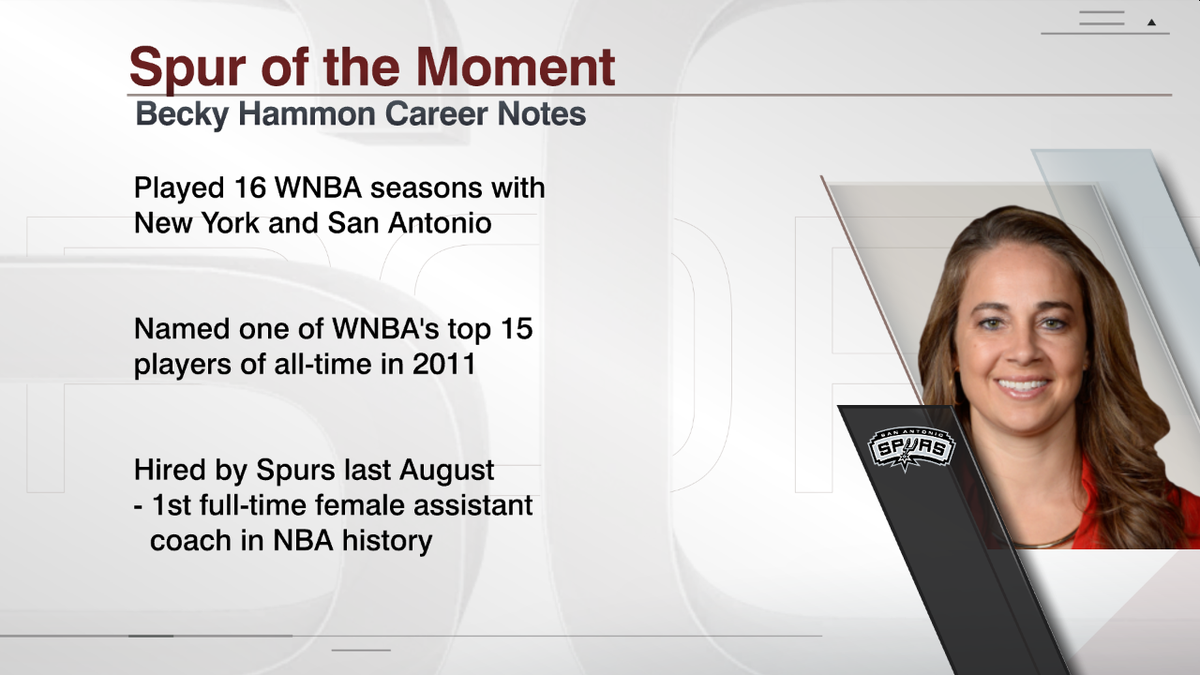 Spur of the Moment
Becky Hammon Career Notes

Played 16 WNBA seasons with New York and San Antonio

Named one of WNBA's top 15 players of all-time in 2011

Hired by Spurs last August
- 1st full-time female assistant coach in NBA history

SAN ANTONIO
SPURS